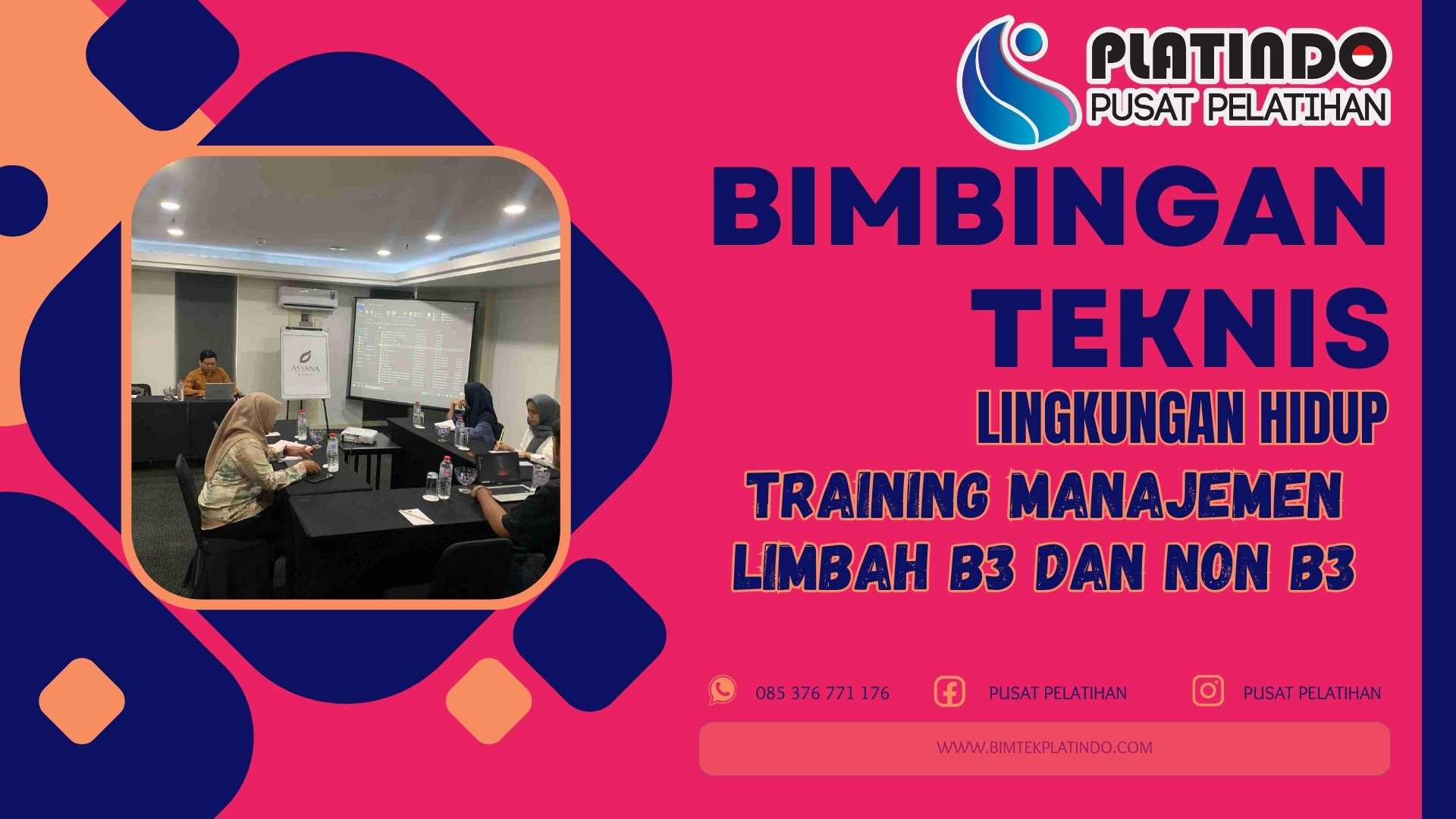 PLATINDO
PUSAT PELATIHAN

ASYANA

BIMBINGAN TEKNIS
LINGKUNGAN HIDUP
TRAINING MANAJEMEN LIMBAH B3 DAN NON B3

085 376 771 176
PUSAT PELATIHAN
PUSAT PELATIHAN

WWW.BIMTEKPLATINDO.COM